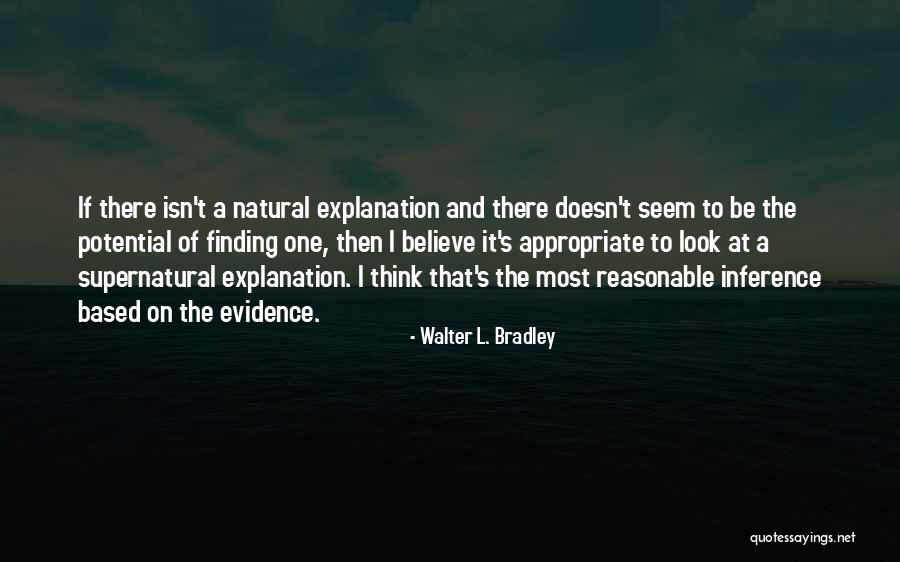 If there isn't a natural explanation and there doesn't seem to be the potential of finding one, then I believe it's appropriate to look at a supernatural explanation. I think that's the most reasonable inference based on the evidence.

- Walter L. Bradley

quotessayings.net